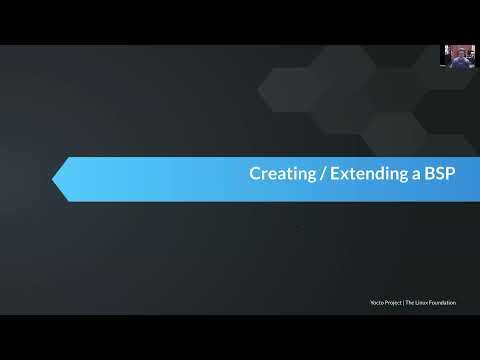 Creating / Extending a BSP

Yocto Project | The Linux Foundation